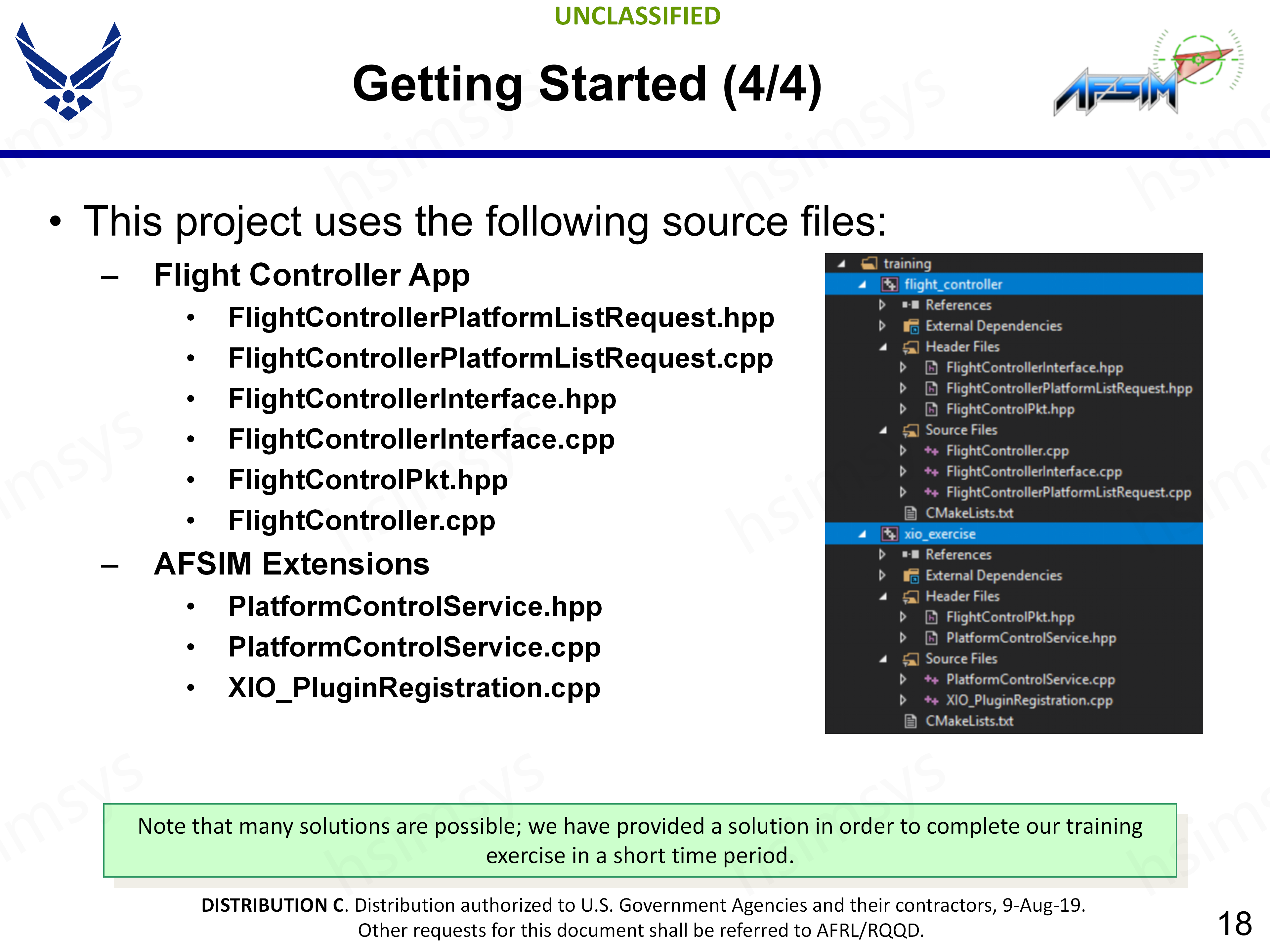 UNCLASSIFIED

Getting Started (4/4)

AFSIM

• This project uses the following source files:
– Flight Controller App
• FlightControllerPlatformListRequest.hpp
• FlightControllerPlatformListRequest.cpp
• FlightControllerInterface.hpp
• FlightControllerInterface.cpp
• FlightControlPkt.hpp
• FlightController.cpp
– AFSIM Extensions
• PlatformControlService.hpp
• PlatformControlService.cpp
• XIO_PluginRegistration.cpp

training
flight_controller
References
External Dependencies
Header Files
FlightControllerInterface.hpp
FlightControllerPlatformListRequest.hpp
FlightControlPkt.hpp
Source Files
FlightController.cpp
FlightControllerInterface.cpp
FlightControllerPlatformListRequest.cpp
CMakeLists.txt
xio_exercise
References
External Dependencies
Header Files
FlightControlPkt.hpp
PlatformControlService.hpp
Source Files
PlatformControlService.cpp
XIO_PluginRegistration.cpp
CMakeLists.txt

Note that many solutions are possible; we have provided a solution in order to complete our training exercise in a short time period.

DISTRIBUTION C. Distribution authorized to U.S. Government Agencies and their contractors, 9-Aug-19. Other requests for this document shall be referred to AFRL/RQQD.

18